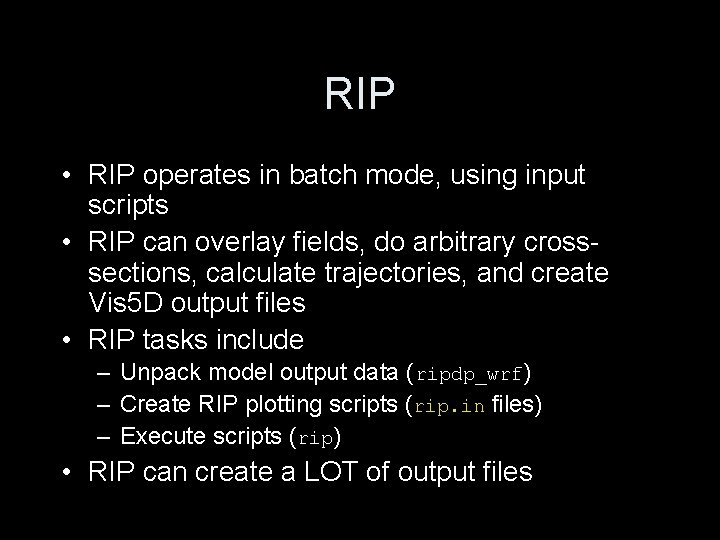 RIP

• RIP operates in batch mode, using input scripts
• RIP can overlay fields, do arbitrary cross-sections, calculate trajectories, and create Vis5D output files
• RIP tasks include
– Unpack model output data (ripdp_wrf)
– Create RIP plotting scripts (rip.in files)
– Execute scripts (rip)
• RIP can create a LOT of output files